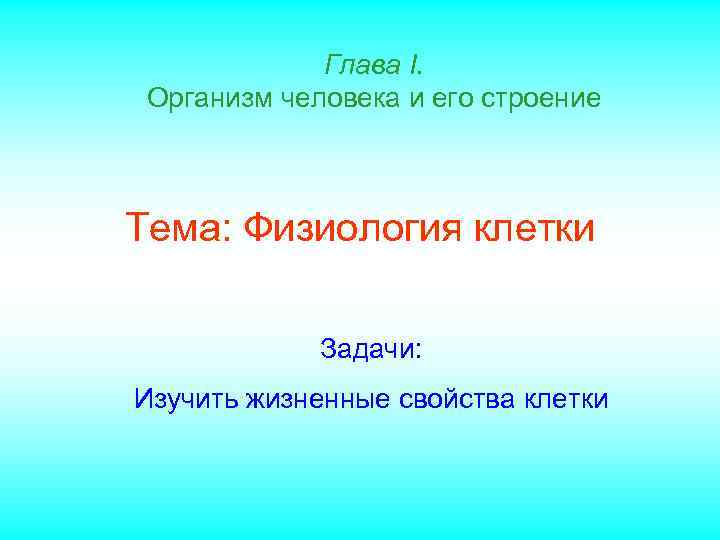 Глава I.
Организм человека и его строение

Тема: Физиология клетки

Задачи:

Изучить жизненные свойства клетки